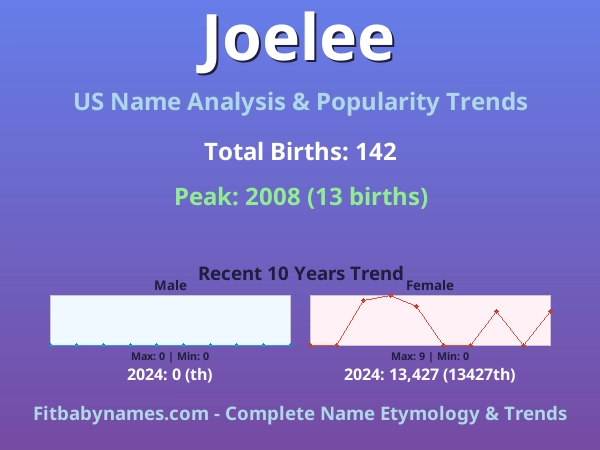 Joelee

US Name Analysis & Popularity Trends

Total Births: 142

Peak: 2008 (13 births)

Recent 10 Years Trend

Male

Max: 0 | Min: 0

2024: 0 (th)

Female

Max: 9 | Min: 0

2024: 13,427 (13427th)

Fitbabynames.com - Complete Name Etymology & Trends